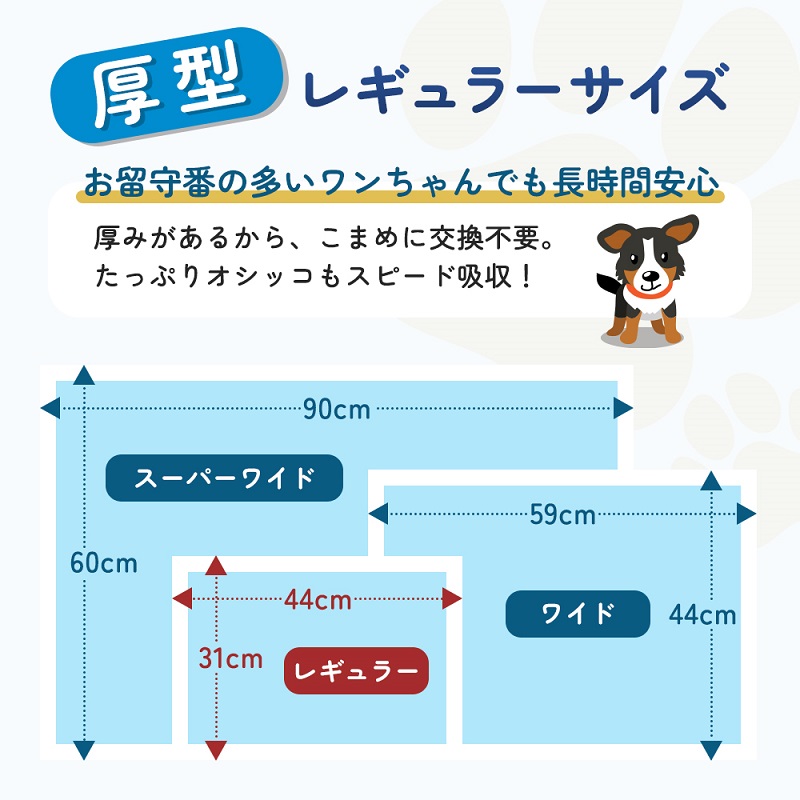 厚型 レギュラーサイズ

お留守番の多いワンちゃんでも長時間安心

厚みがあるから、こまめに交換不要。
たっぷりオシッコもスピード吸収！

90cm

スーパーワイド

60cm

59cm

44cm

31cm

レギュラー

ワイド

44cm